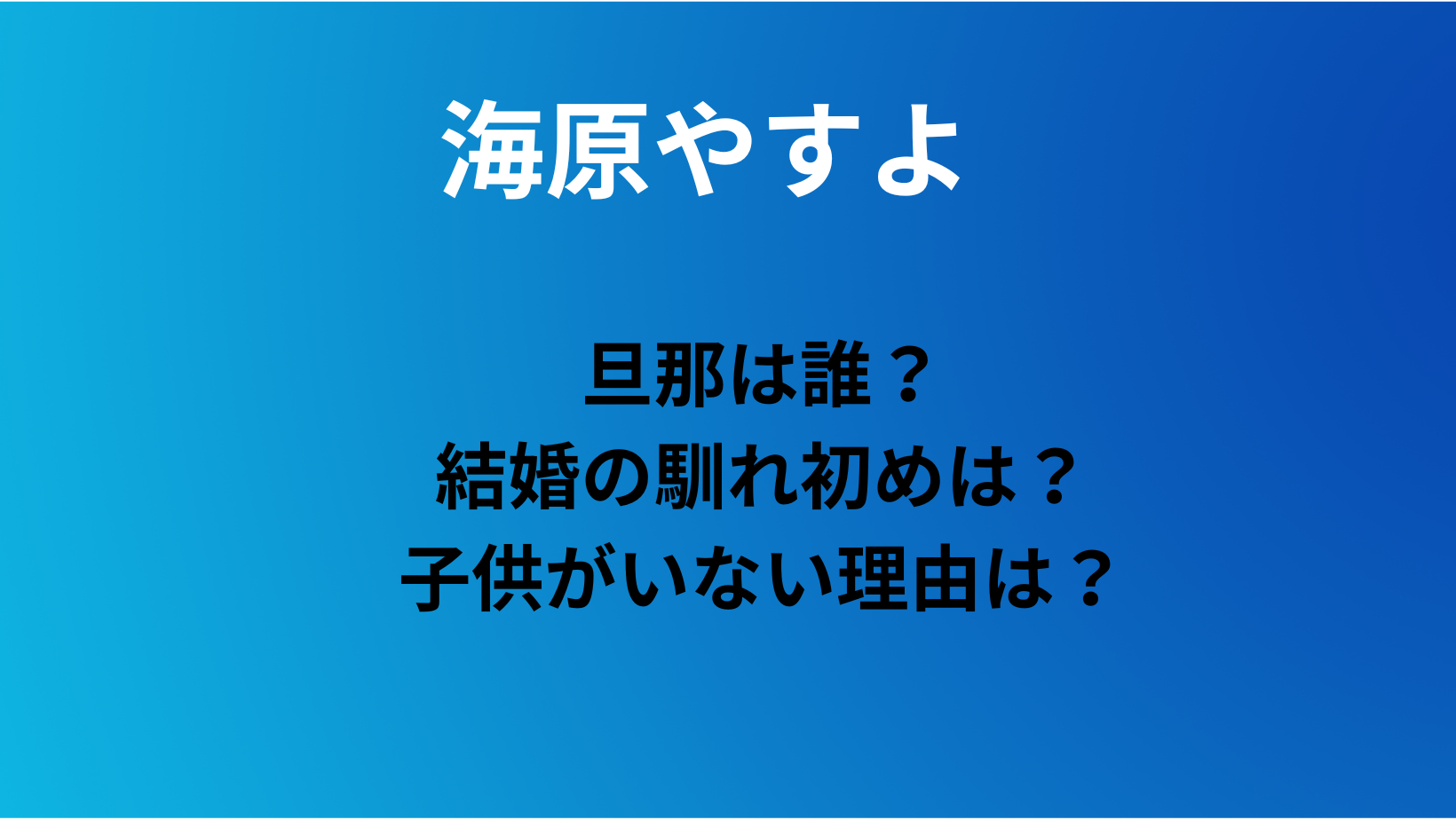 海原やすよ

旦那は誰？
結婚の馴れ初めは？
子供がいない理由は？